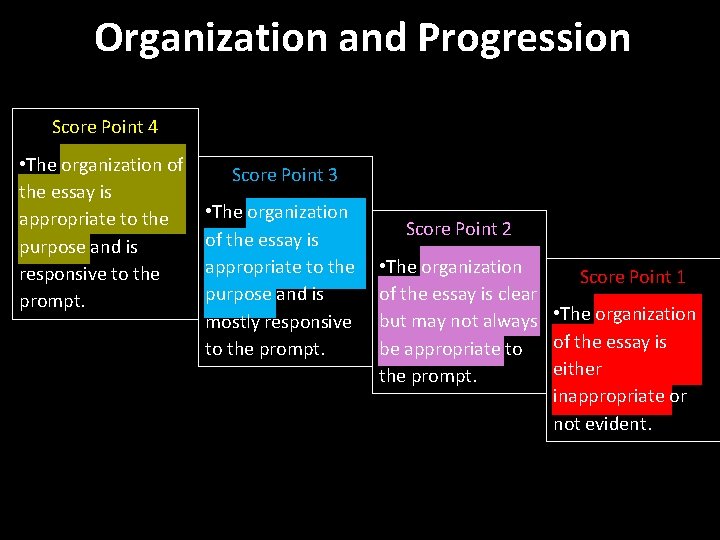 Organization and Progression

Score Point 4

•The organization of the essay is appropriate to the purpose and is responsive to the prompt.

Score Point 3

•The organization of the essay is appropriate to the purpose and is mostly responsive to the prompt.

Score Point 2

•The organization of the essay is clear but may not always be appropriate to the prompt.

Score Point 1

•The organization of the essay is either inappropriate or not evident.